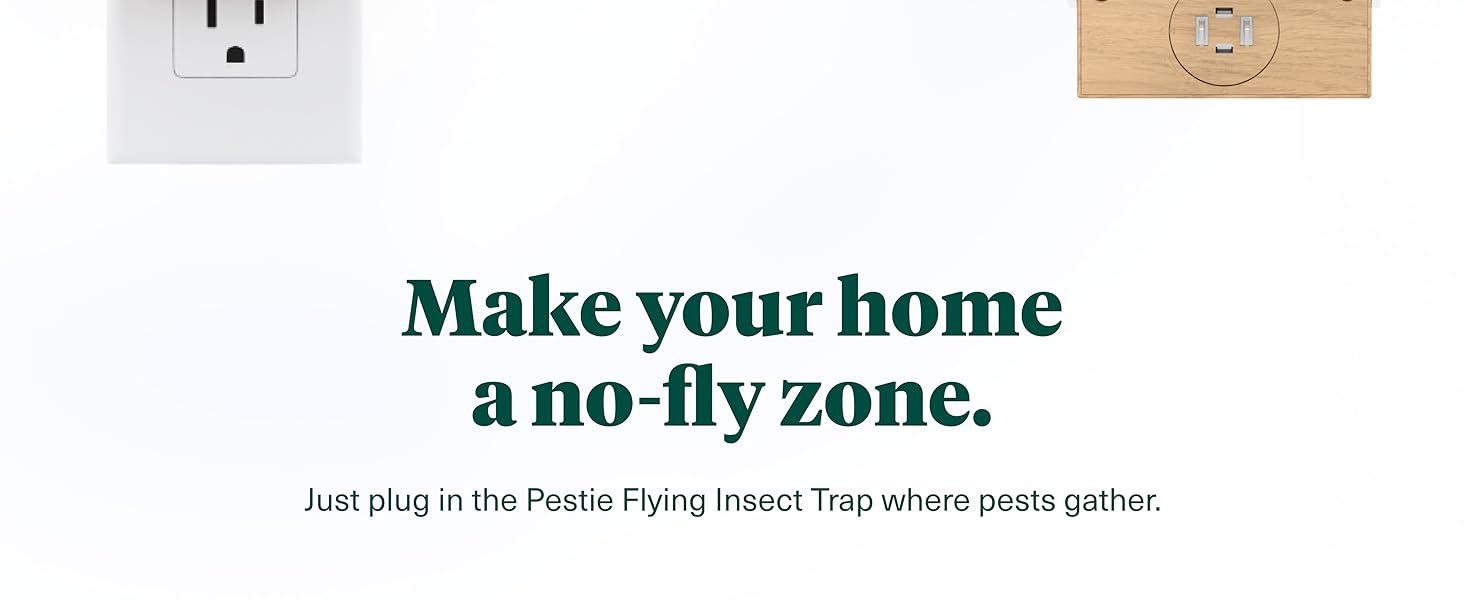 Make your home a no-fly zone.

Just plug in the Pestie Flying Insect Trap where pests gather.